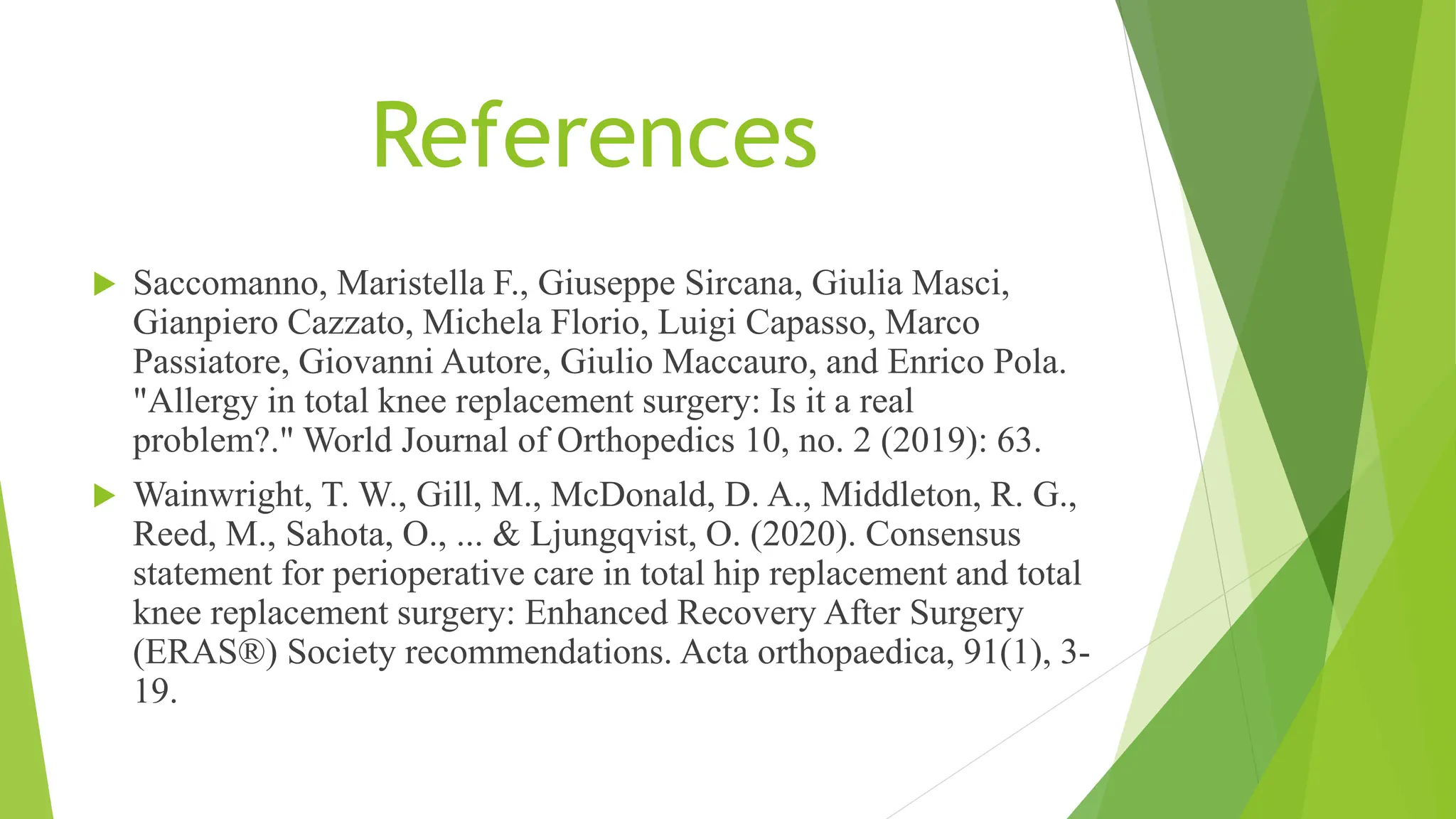 References

Saccomanno, Maristella F., Giuseppe Sircana, Giulia Masci, Gianpiero Cazzato, Michela Florio, Luigi Capasso, Marco Passiatore, Giovanni Autore, Giulio Maccauro, and Enrico Pola. "Allergy in total knee replacement surgery: Is it a real problem?." World Journal of Orthopedics 10, no. 2 (2019): 63.

Wainwright, T. W., Gill, M., McDonald, D. A., Middleton, R. G., Reed, M., Sahota, O., ... & Ljungqvist, O. (2020). Consensus statement for perioperative care in total hip replacement and total knee replacement surgery: Enhanced Recovery After Surgery (ERAS®) Society recommendations. Acta orthopaedica, 91(1), 3-19.